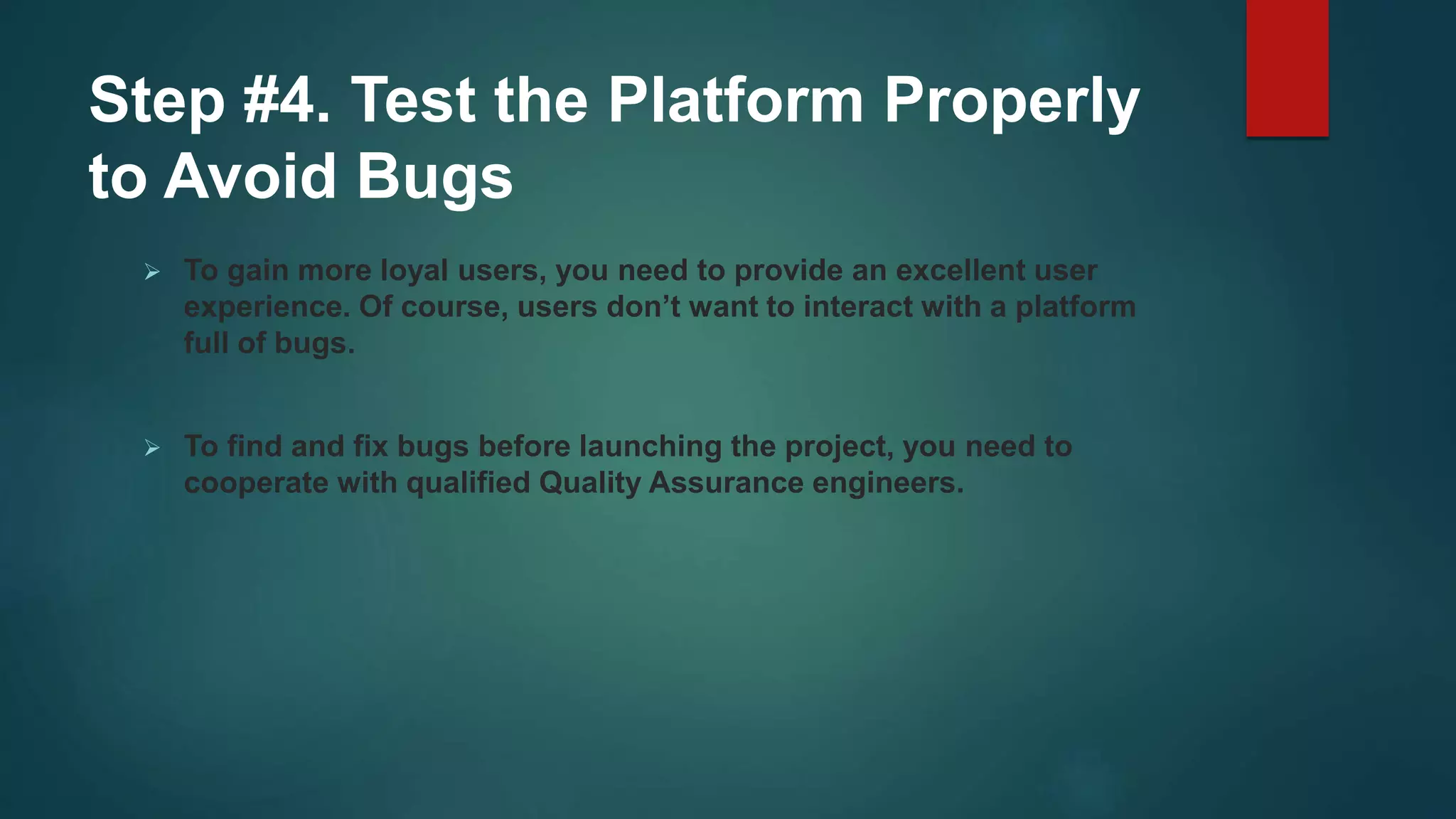 Step #4. Test the Platform Properly to Avoid Bugs

➢ To gain more loyal users, you need to provide an excellent user experience. Of course, users don’t want to interact with a platform full of bugs.

➢ To find and fix bugs before launching the project, you need to cooperate with qualified Quality Assurance engineers.